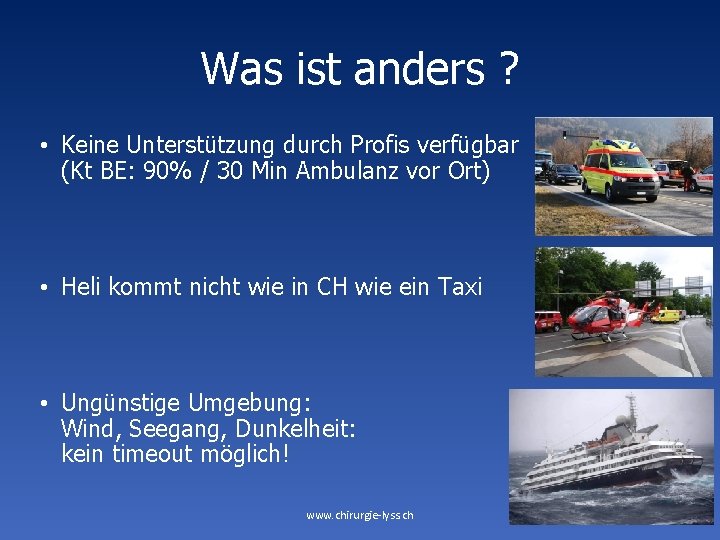 Was ist anders ?

• Keine Unterstützung durch Profis verfügbar (Kt BE: 90% / 30 Min Ambulanz vor Ort)

• Heli kommt nicht wie in CH wie ein Taxi

• Ungünstige Umgebung: Wind, Seegang, Dunkelheit: kein timeout möglich!

www.chirurgie-lyss.ch